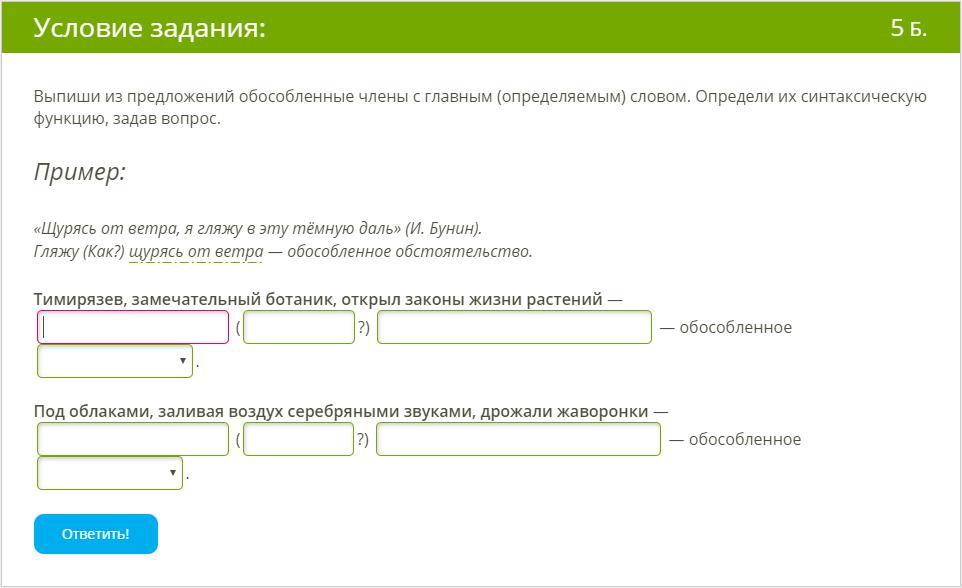 Условие задания: 5 Б.

Выпиши из предложений обособленные члены с главным (определяемым) словом. Определи их синтаксическую функцию, задав вопрос.

Пример:

«Щурясь от ветра, я гляжу в эту тёмную даль» (И. Бунин).
Гляжу (Как?) щурясь от ветра — обособленное обстоятельство.

Тимирязев, замечательный ботаник, открыл законы жизни растений — ( ?) — обособленное .

Под облаками, заливая воздух серебряными звуками, дрожали жаворонки — ( ?) — обособленное .

Ответить!